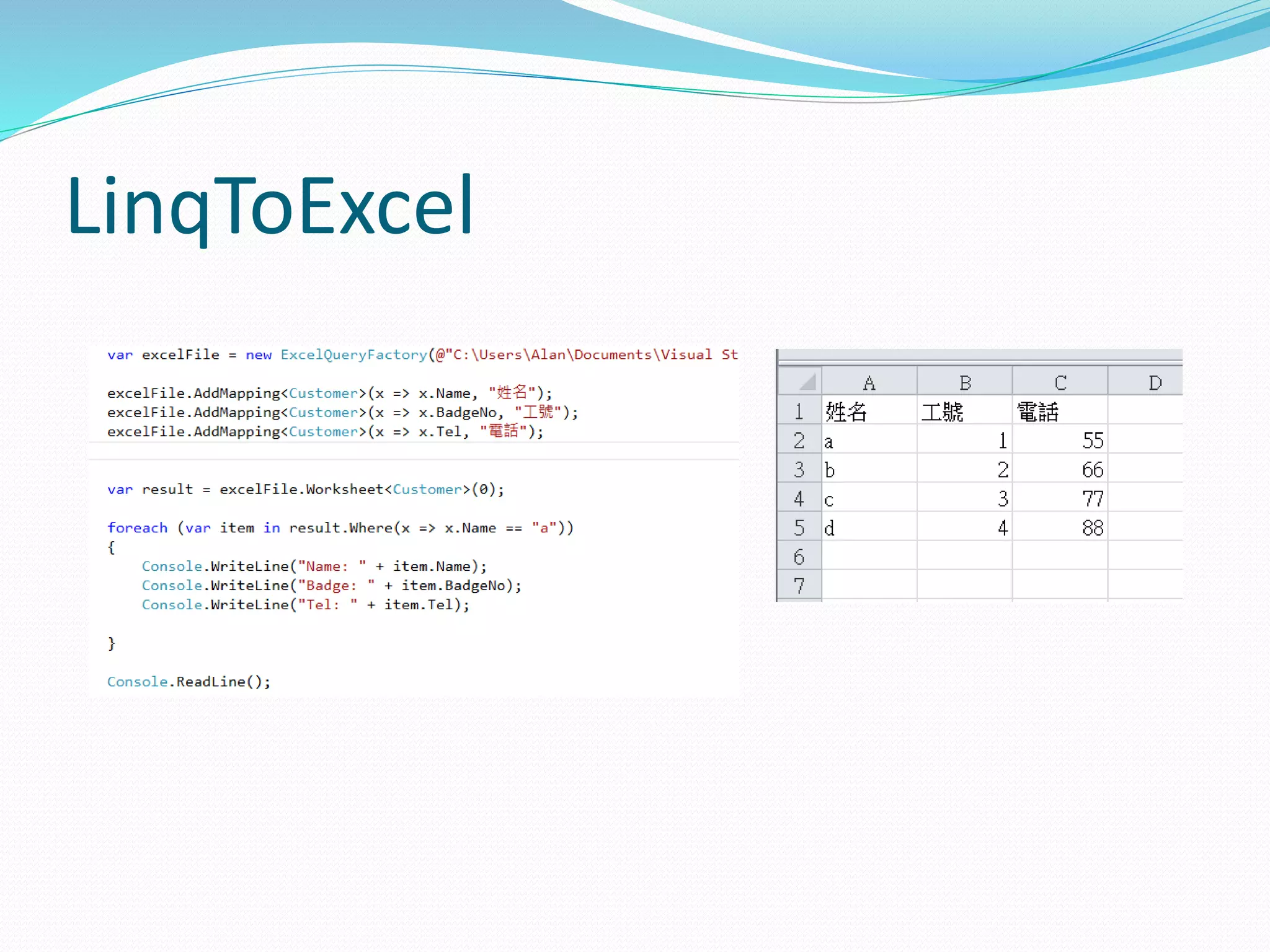 LinqToExcel

var excelFile = new ExcelQueryFactory(@"C:\Users\Alan\Documents\Visual St

excelFile.AddMapping<Customer>(x => x.Name, "姓名");
excelFile.AddMapping<Customer>(x => x.BadgeNo, "工號");
excelFile.AddMapping<Customer>(x => x.Tel, "電話");

var result = excelFile.Worksheet<Customer>(0);

foreach (var item in result.Where(x => x.Name == "a"))
{
Console.WriteLine("Name: " + item.Name);
Console.WriteLine("Badge: " + item.BadgeNo);
Console.WriteLine("Tel: " + item.Tel);

}

Console.ReadLine();

| | A | B | C | D |
|---|---|---|---|---|
| 1 | 姓名 | 工號 | 電話 | |
| 2 | a | 1 | 55 | |
| 3 | b | 2 | 66 | |
| 4 | c | 3 | 77 | |
| 5 | d | 4 | 88 | |
| 6 | | | | |
| 7 | | | | |